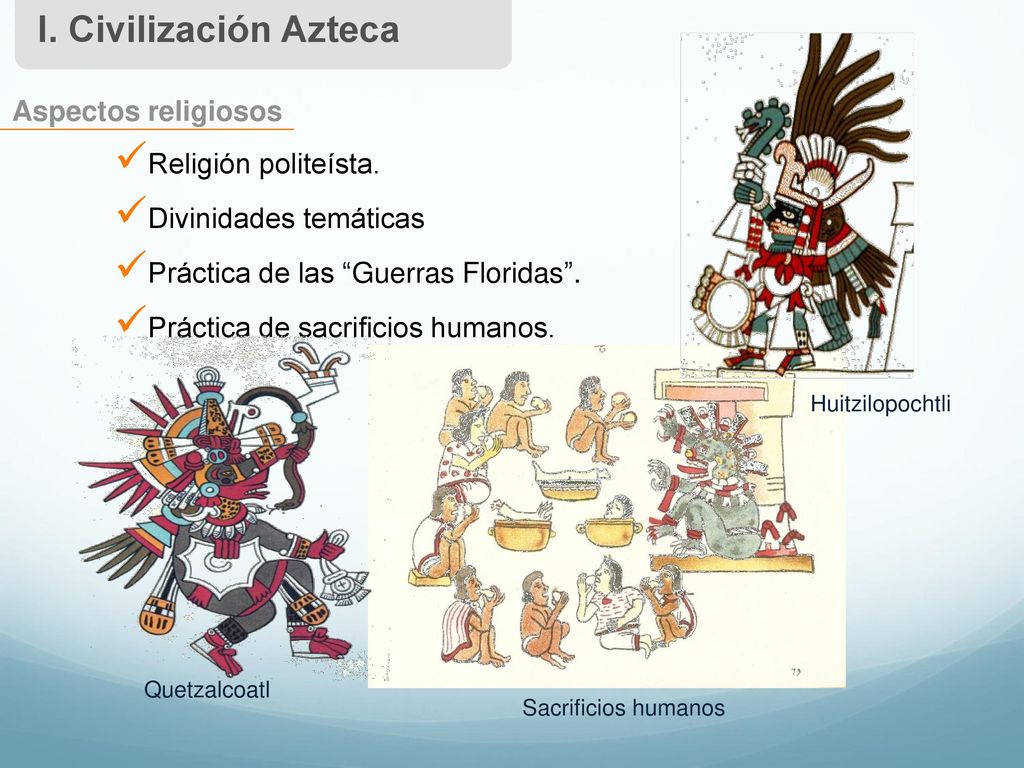 I. Civilización Azteca

Aspectos religiosos

✓Religión politeísta.

✓Divinidades temáticas

✓Práctica de las “Guerras Floridas”.

✓Práctica de sacrificios humanos.

Huitzilopochtli

73

Quetzalcoatl

Sacrificios humanos